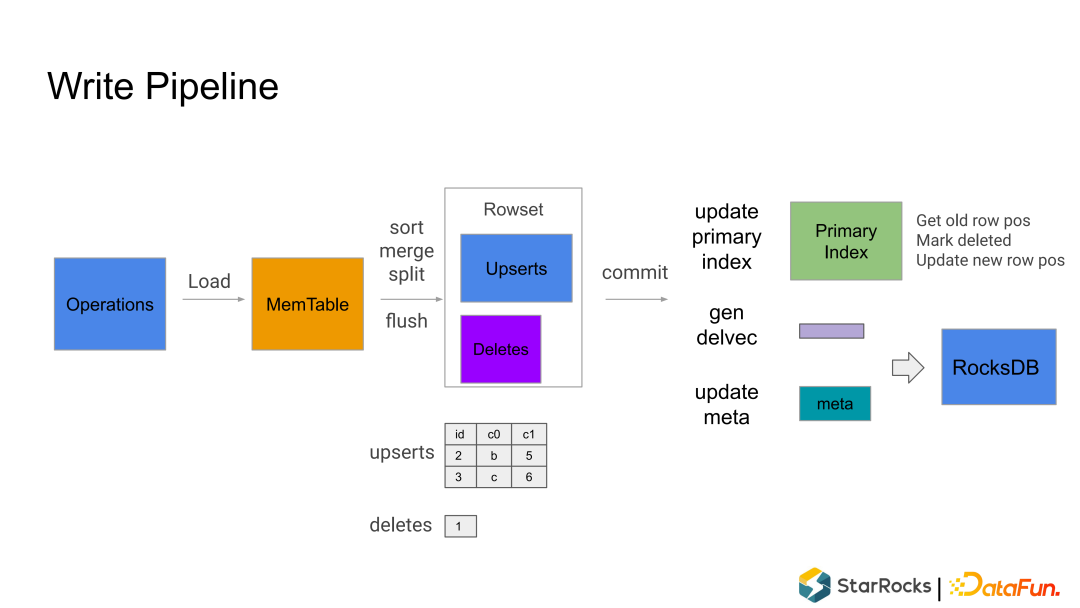 Write Pipeline

Operations

Load

MemTable

sort
merge
split

flush

Rowset

Upserts

Deletes

commit

update
primary
index

Primary
Index

Get old row pos
Mark deleted
Update new row pos

gen
delvec

update
meta

meta

RocksDB

upserts

| id | c0 | c1 |
|---|---|---|
| 2 | b | 5 |
| 3 | c | 6 |

deletes

| 1 |
|---|

StarRocks | DataFun.